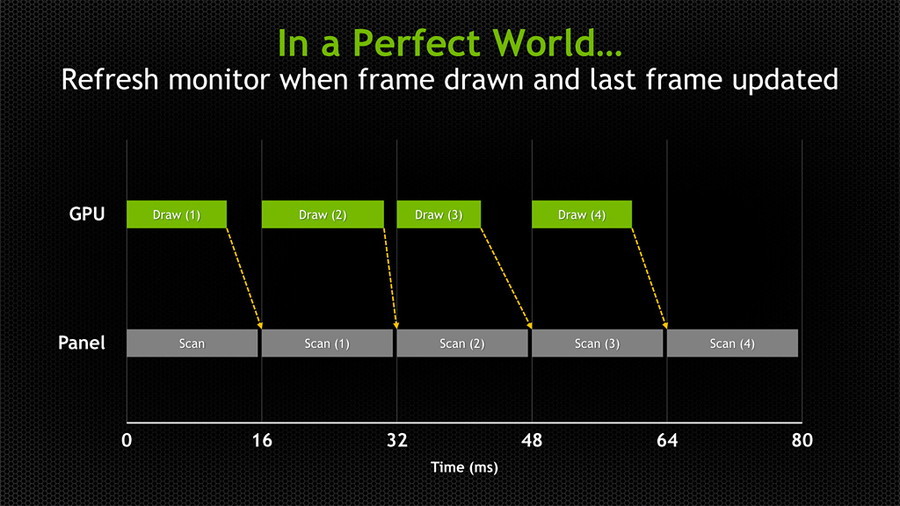 In a Perfect World…
Refresh monitor when frame drawn and last frame updated

GPU
Draw (1)
Draw (2)
Draw (3)
Draw (4)

Panel
Scan
Scan (1)
Scan (2)
Scan (3)
Scan (4)

0
16
32
48
64
80
Time (ms)